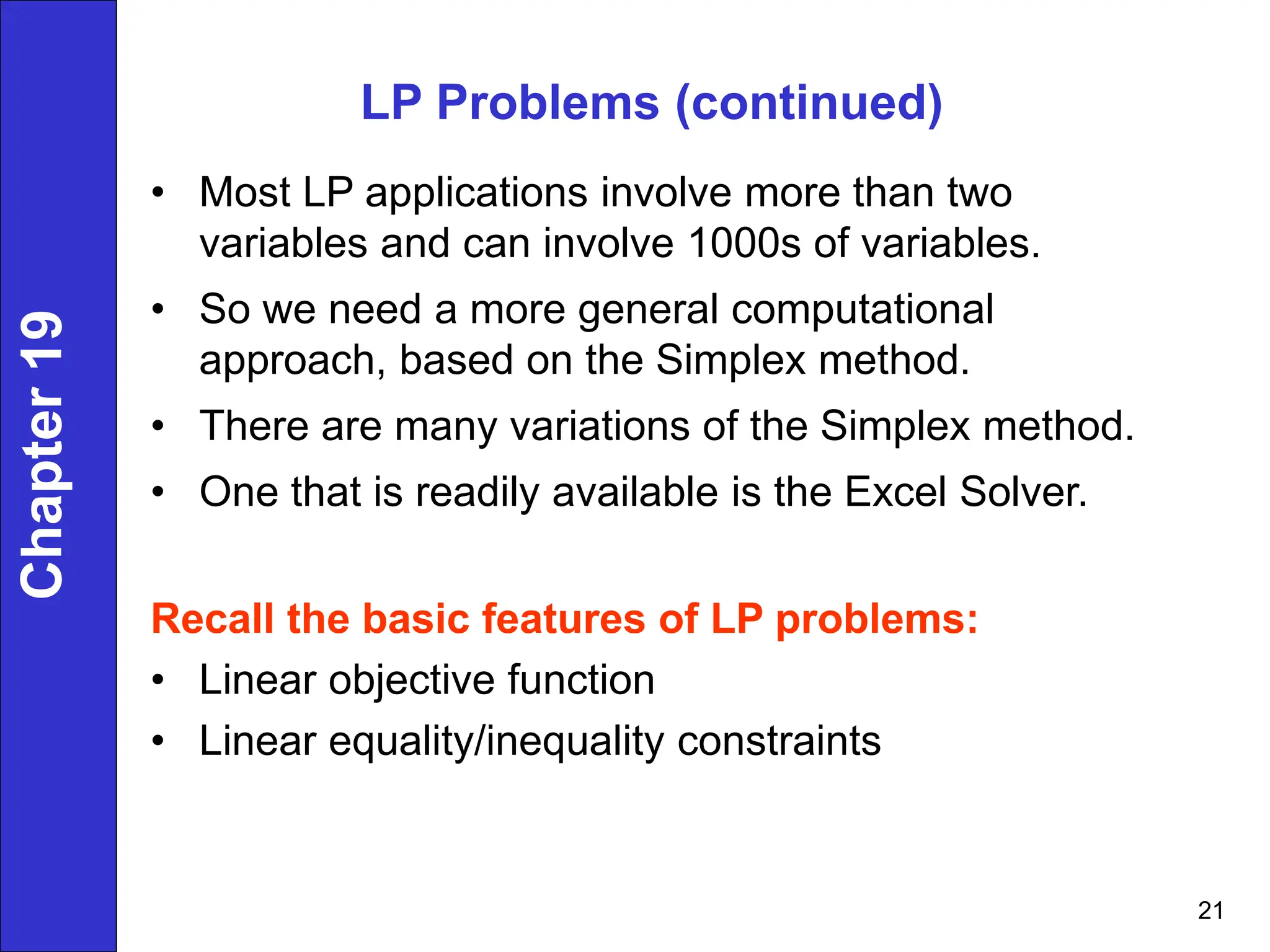 Chapter 19

LP Problems (continued)

• Most LP applications involve more than two variables and can involve 1000s of variables.
• So we need a more general computational approach, based on the Simplex method.
• There are many variations of the Simplex method.
• One that is readily available is the Excel Solver.

Recall the basic features of LP problems:
• Linear objective function
• Linear equality/inequality constraints

21